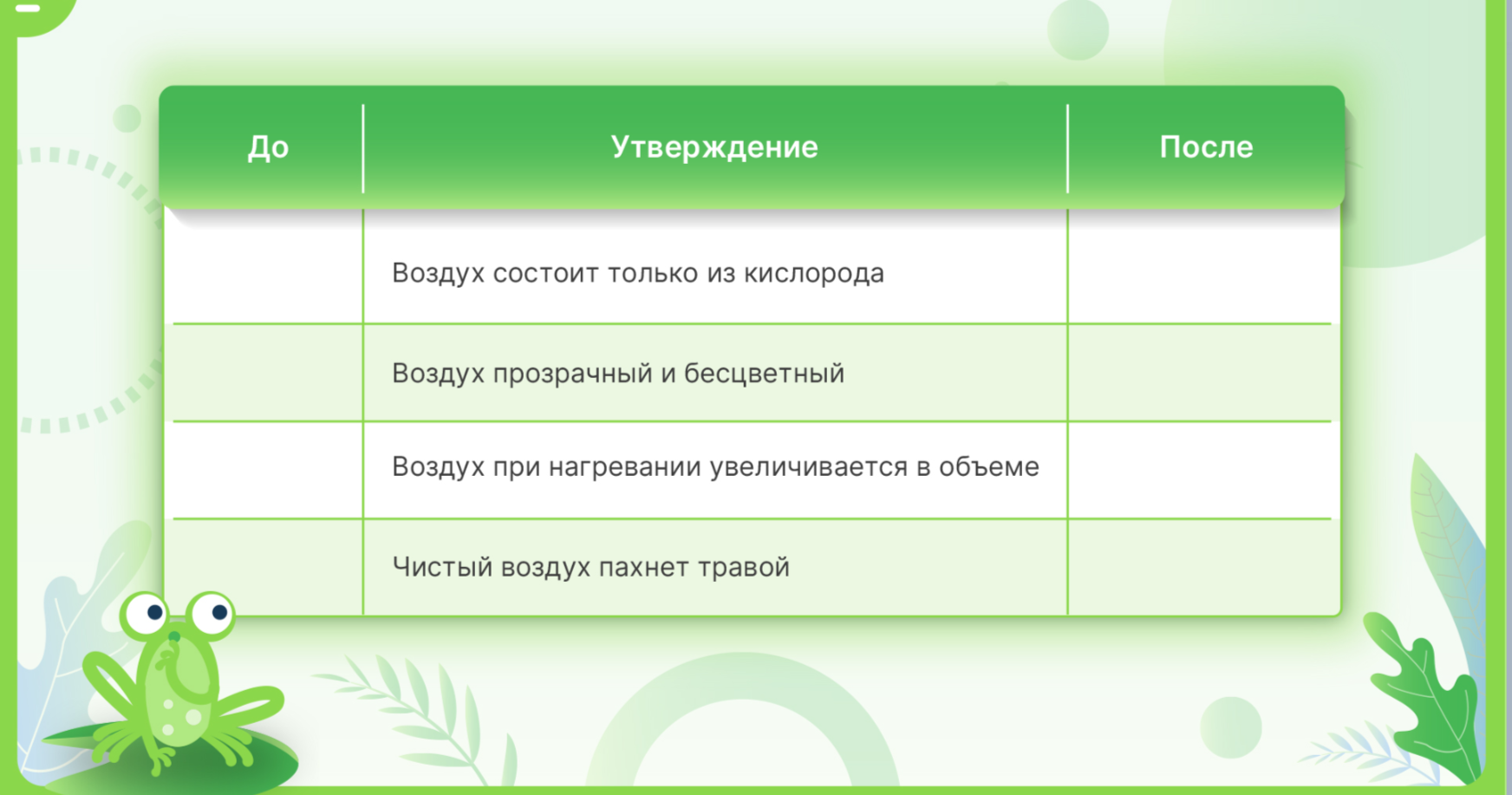 | До | Утверждение | После |
|---|---|---|
| | Воздух состоит только из кислорода | |
| | Воздух прозрачный и бесцветный | |
| | Воздух при нагревании увеличивается в объеме | |
| | Чистый воздух пахнет травой | |